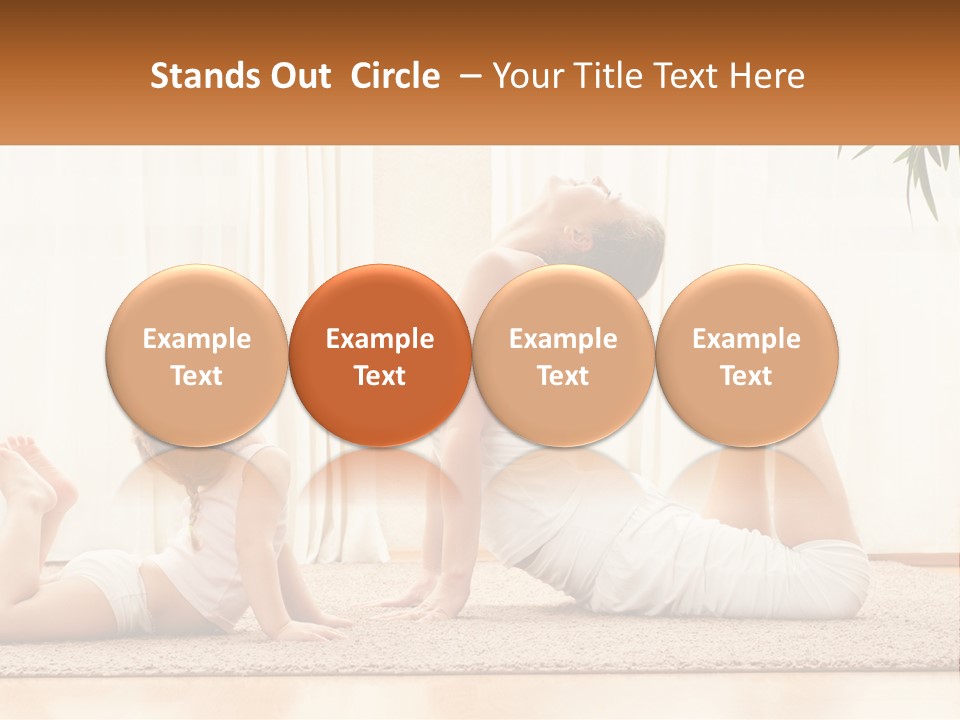 Stands Out Circle – Your Title Text Here

Example Text

Example Text

Example Text

Example Text